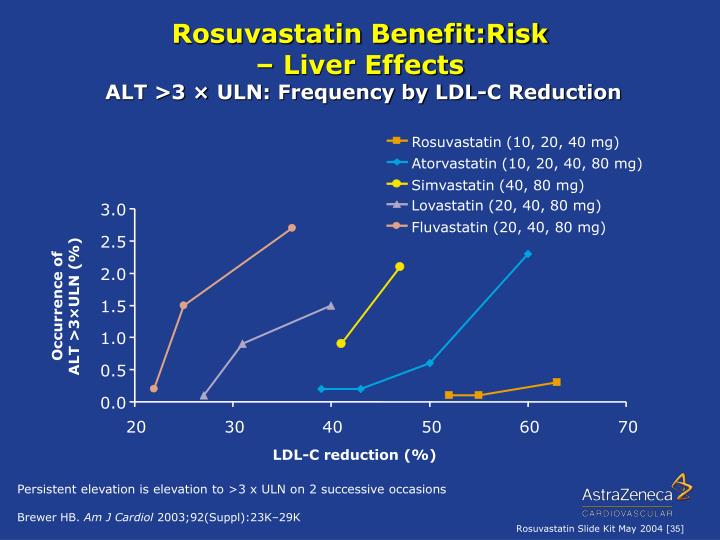 Rosuvastatin Benefit:Risk – Liver Effects
ALT >3 × ULN: Frequency by LDL-C Reduction

Rosuvastatin (10, 20, 40 mg)
Atorvastatin (10, 20, 40, 80 mg)
Simvastatin (40, 80 mg)
Lovastatin (20, 40, 80 mg)
Fluvastatin (20, 40, 80 mg)

Occurrence of ALT >3×ULN (%)

3.0
2.5
2.0
1.5
1.0
0.5
0.0

20 30 40 50 60 70

LDL-C reduction (%)

Persistent elevation is elevation to >3 x ULN on 2 successive occasions

Brewer HB. Am J Cardiol 2003;92(Suppl):23K–29K

AstraZeneca
CARDIOVASCULAR

Rosuvastatin Slide Kit May 2004 [35]